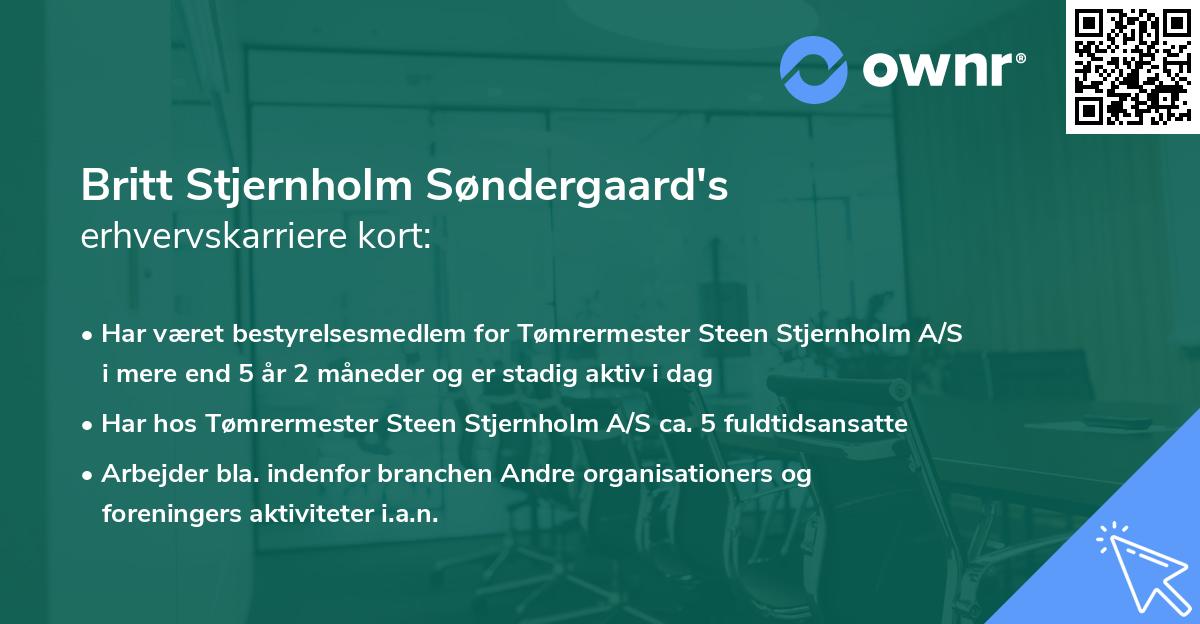 ownr®

Britt Stjernholm Søndergaard's erhvervskarriere kort:

• Har været bestyrelsesmedlem for Tømrermester Steen Stjernholm A/S i mere end 5 år 2 måneder og er stadig aktiv i dag

• Har hos Tømrermester Steen Stjernholm A/S ca. 5 fuldtidsansatte

• Arbejder bla. indenfor branchen Andre organisationers og foreningers aktiviteter i.a.n.